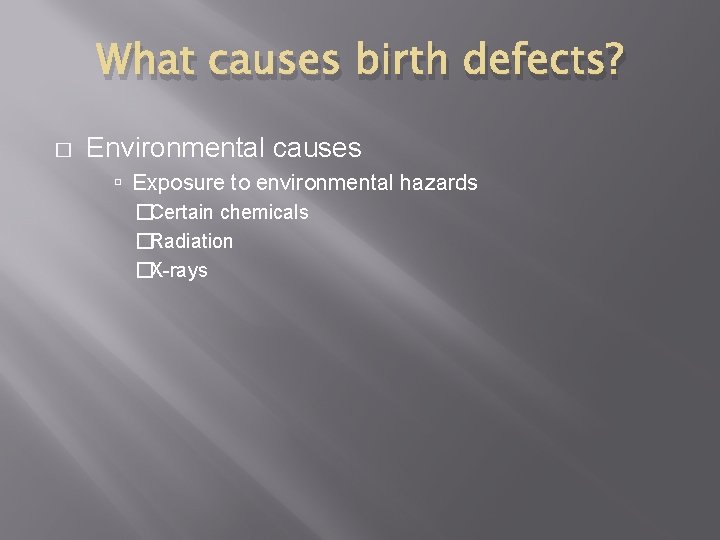 What causes birth defects?

Environmental causes

Exposure to environmental hazards

Certain chemicals

Radiation

X-rays